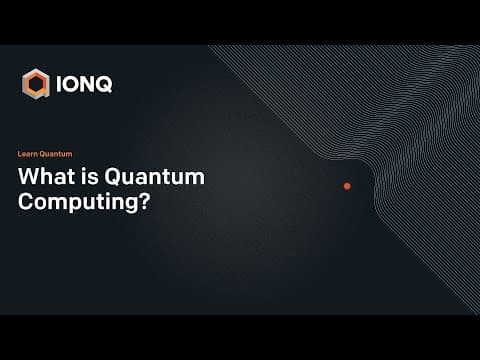 IONQ

Learn Quantum

What is Quantum Computing?